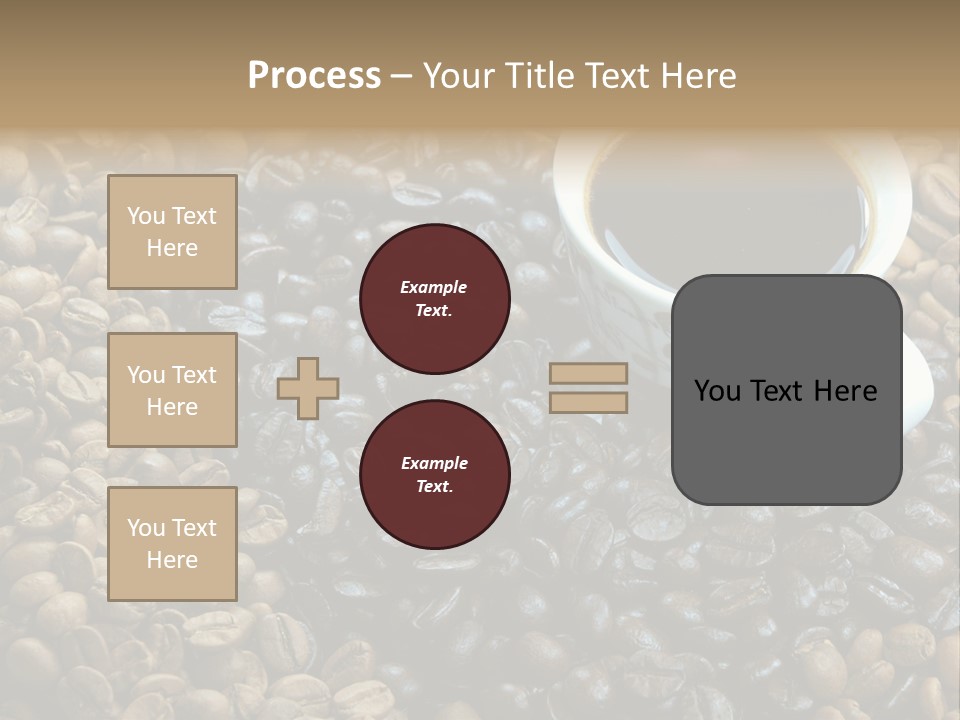 Process – Your Title Text Here

You Text Here

You Text Here

You Text Here

Example Text.

Example Text.

You Text Here